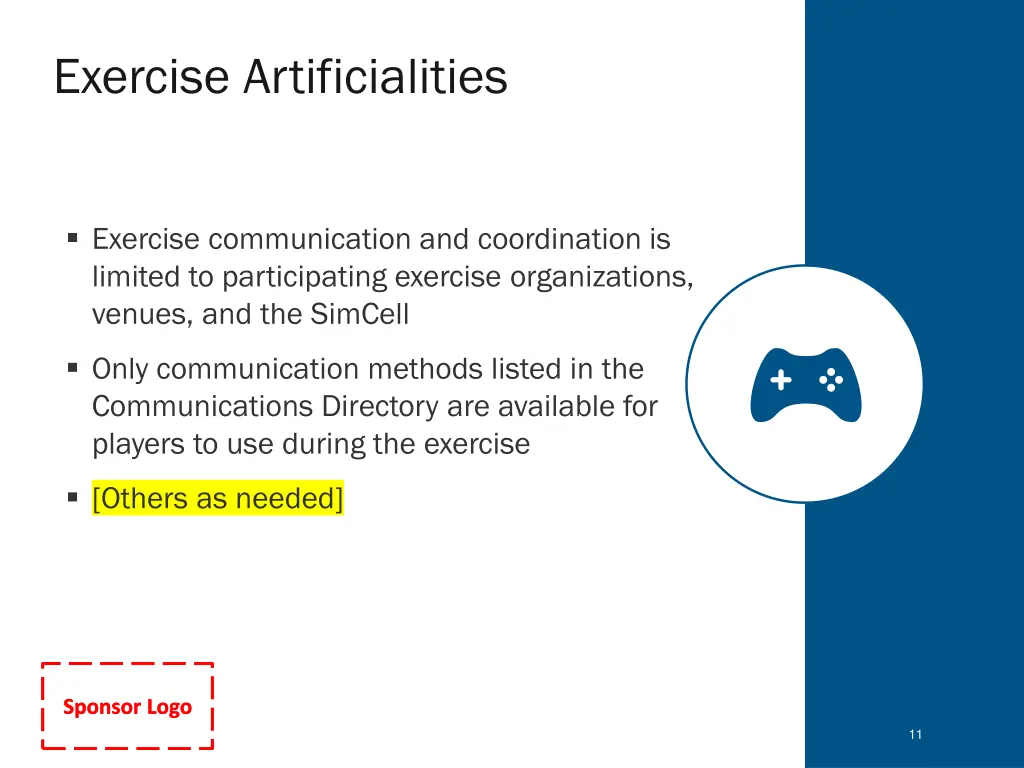 Exercise Artificialities

▪ Exercise communication and coordination is limited to participating exercise organizations, venues, and the SimCell

▪ Only communication methods listed in the Communications Directory are available for players to use during the exercise

▪ [Others as needed]

Sponsor Logo

11